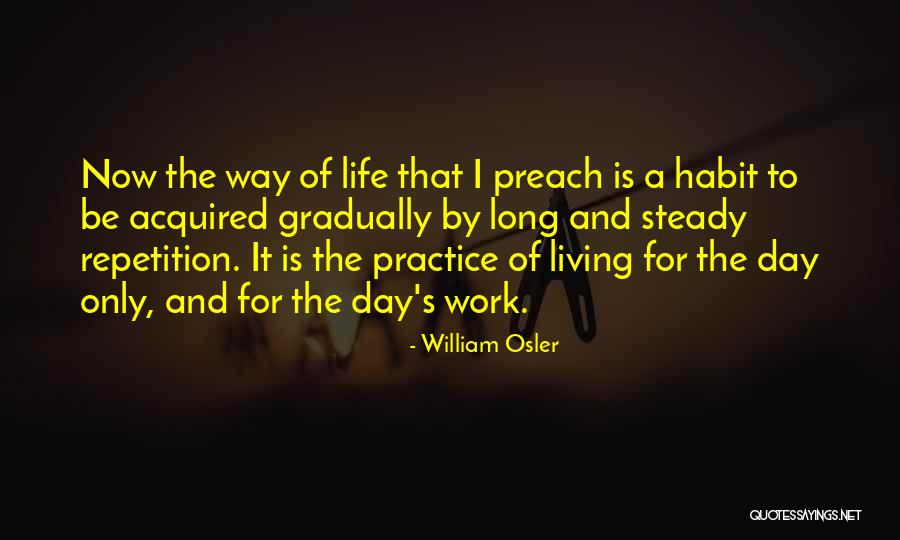 Now the way of life that I preach is a habit to be acquired gradually by long and steady repetition. It is the practice of living for the day only, and for the day's work.

- William Osler

QUOTESSAYINGS.NET